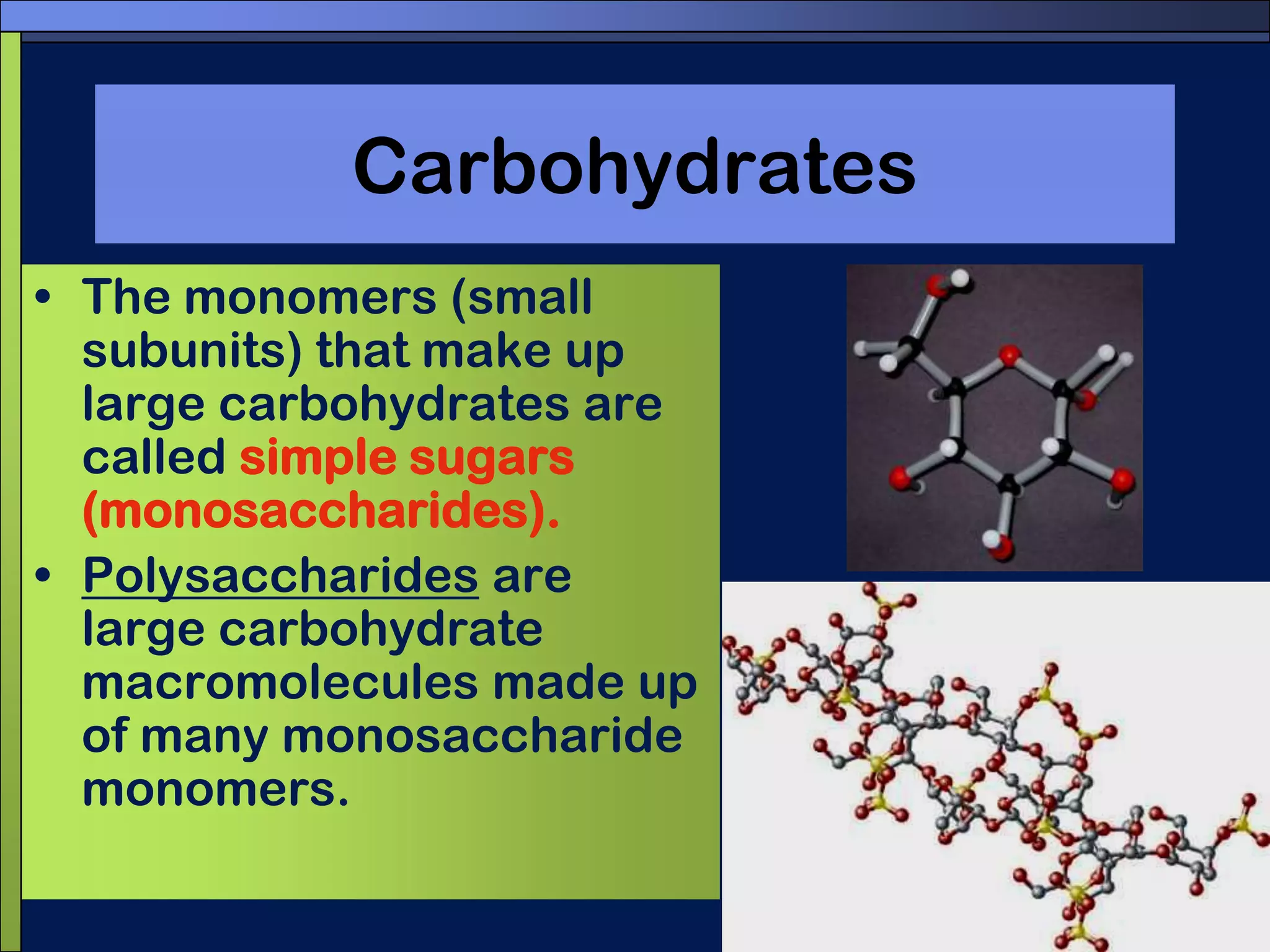 Carbohydrates

• The monomers (small subunits) that make up large carbohydrates are called simple sugars (monosaccharides).

• Polysaccharides are large carbohydrate macromolecules made up of many monosaccharide monomers.